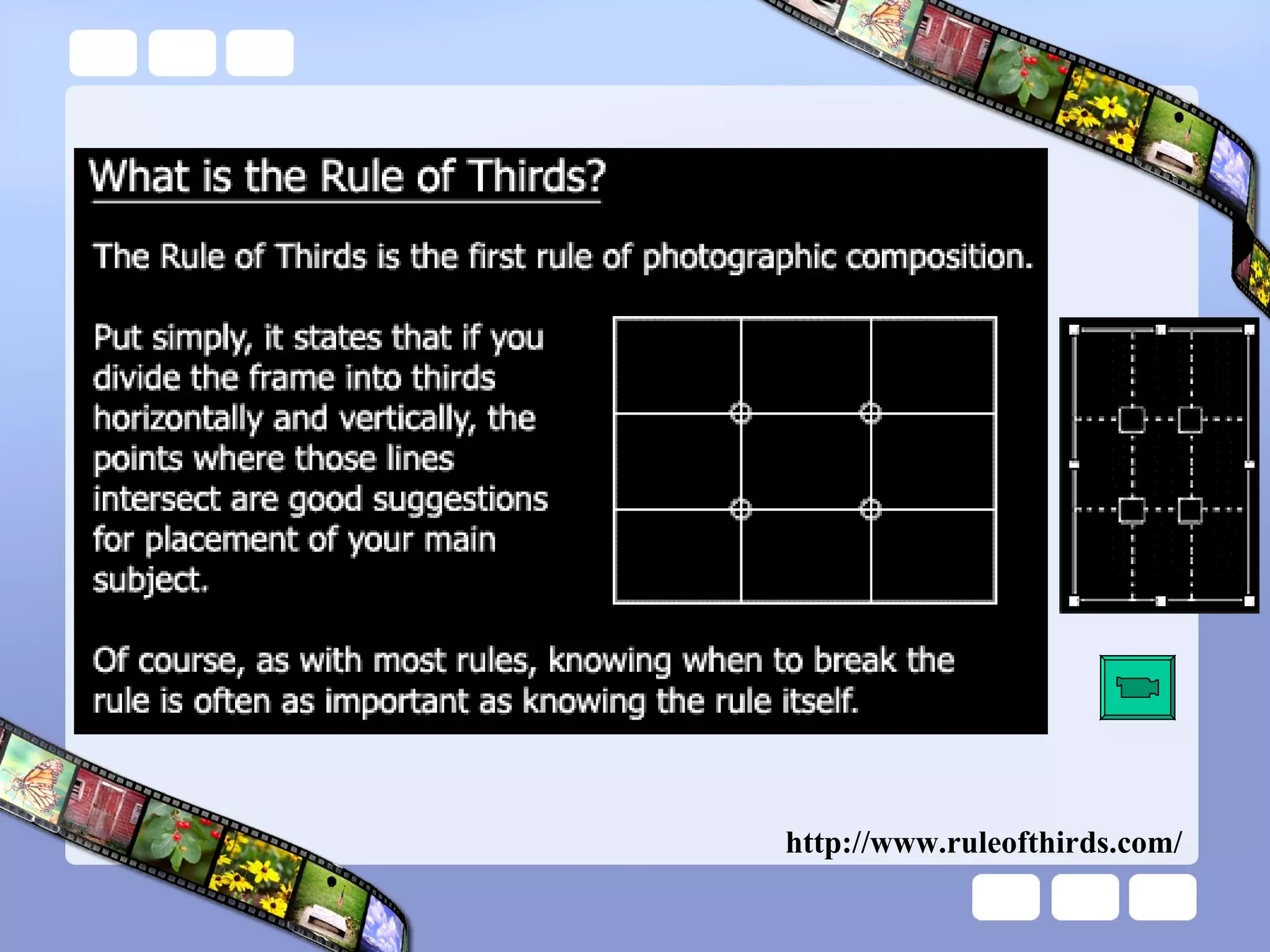 What is the Rule of Thirds?

The Rule of Thirds is the first rule of photographic composition.

Put simply, it states that if you divide the frame into thirds horizontally and vertically, the points where those lines intersect are good suggestions for placement of your main subject.

Of course, as with most rules, knowing when to break the rule is often as important as knowing the rule itself.

http://www.ruleofthirds.com/